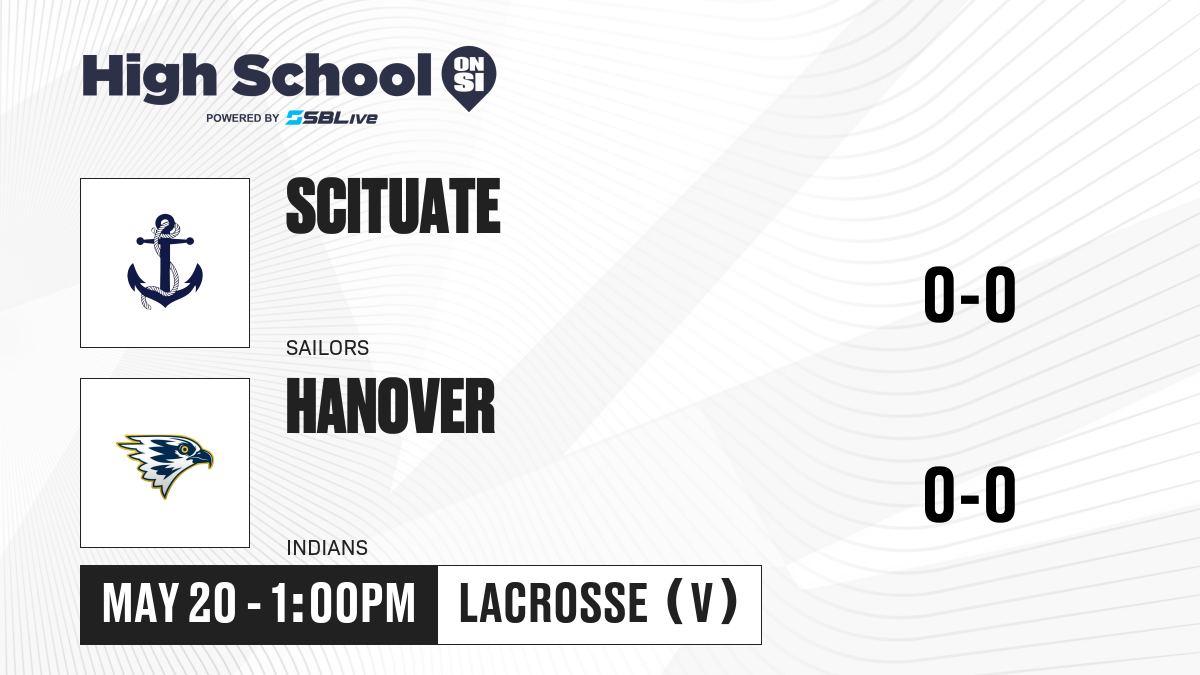 High School ON SI
POWERED BY SBLive

SCITUATE
SAILORS
0-0

HANOVER
INDIANS
0-0

MAY 20 - 1:00PM
LACROSSE (V)